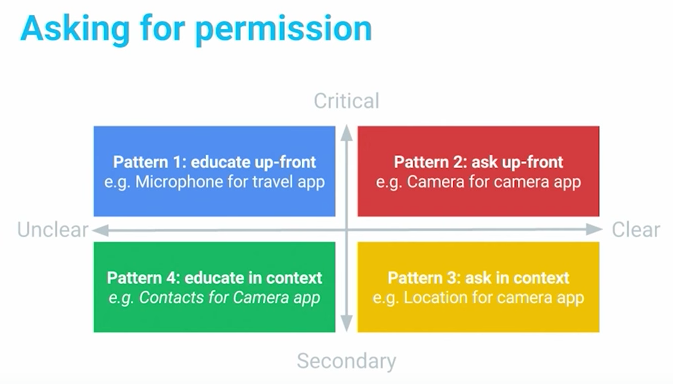 Asking for permission

Critical

Pattern 1: educate up-front
e.g. Microphone for travel app

Pattern 2: ask up-front
e.g. Camera for camera app

Unclear

Clear

Pattern 4: educate in context
e.g. Contacts for Camera app

Pattern 3: ask in context
e.g. Location for camera app

Secondary